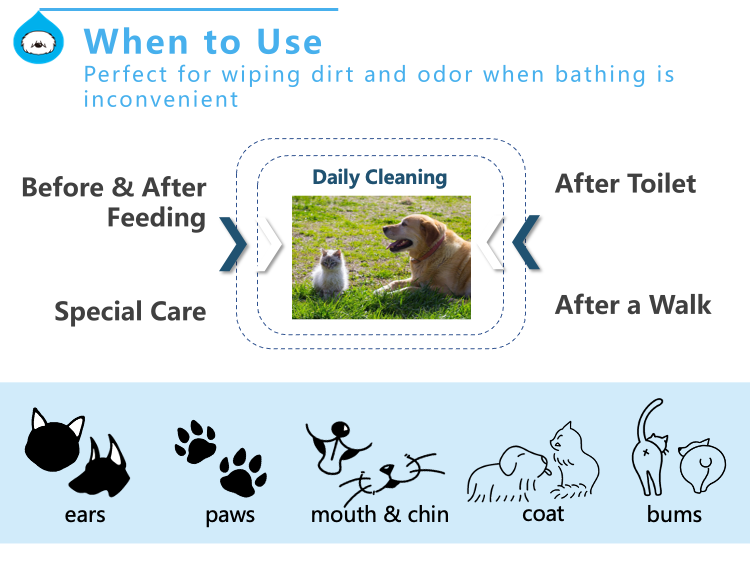 When to Use
Perfect for wiping dirt and odor when bathing is inconvenient

Before & After Feeding

Special Care

Daily Cleaning

After Toilet

After a Walk

ears

paws

mouth & chin

coat

bums